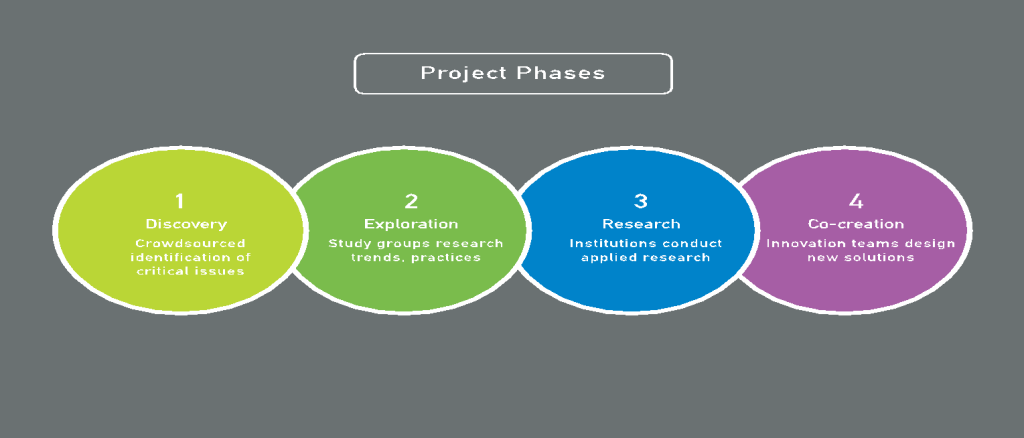 Project Phases

1
Discovery
Crowdsourced identification of critical issues

2
Exploration
Study groups research trends, practices

3
Research
Institutions conduct applied research

4
Co-creation
Innovation teams design new solutions